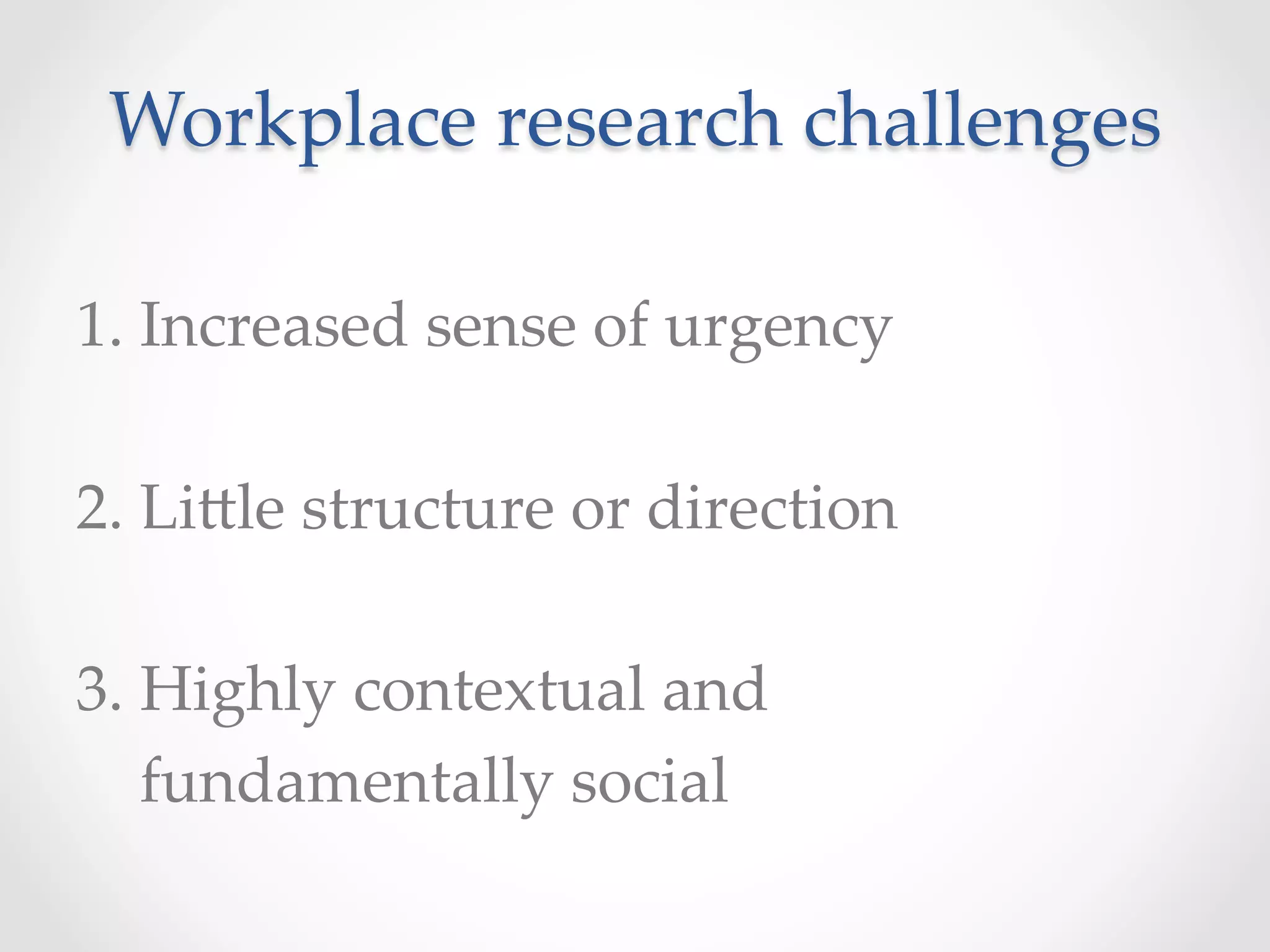 Workplace research challenges

1. Increased sense of urgency

2. Little structure or direction

3. Highly contextual and fundamentally social